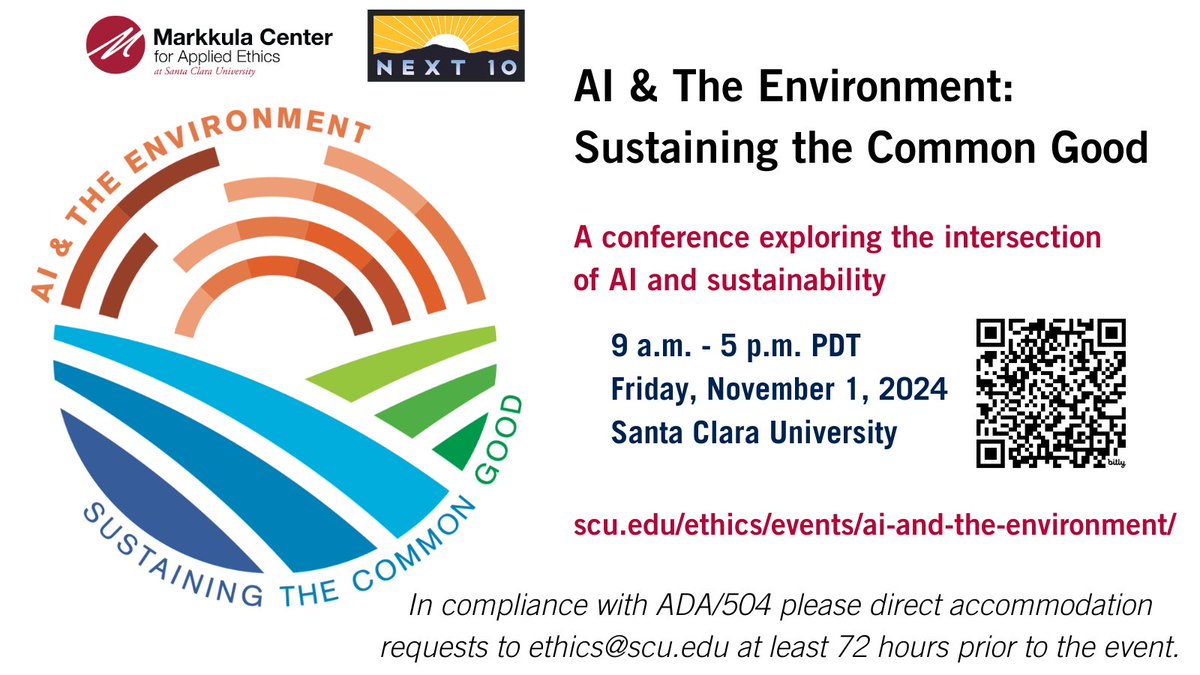 Markkula Center for Applied Ethics at Santa Clara University

NEXT 10

AI & THE ENVIRONMENT

SUSTAINING THE COMMON GOOD

AI & The Environment: Sustaining the Common Good

A conference exploring the intersection of AI and sustainability

9 a.m. - 5 p.m. PDT
Friday, November 1, 2024
Santa Clara University

bitly

scu.edu/ethics/events/ai-and-the-environment/

In compliance with ADA/504 please direct accommodation requests to ethics@scu.edu at least 72 hours prior to the event.